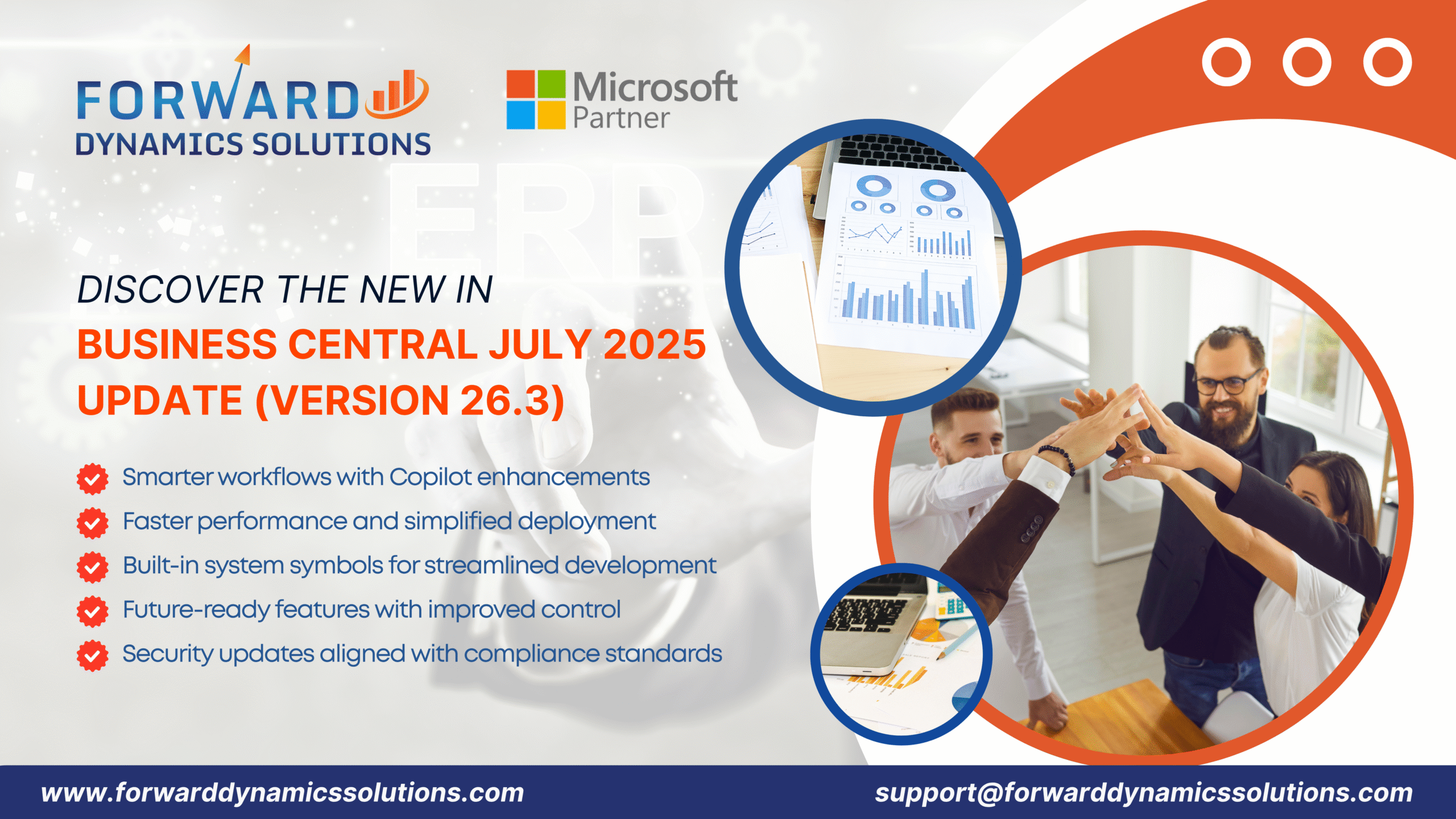 FORWARD
DYNAMICS SOLUTIONS

Microsoft
Partner

ERP

DISCOVER THE NEW IN
BUSINESS CENTRAL JULY 2025 UPDATE (VERSION 26.3)

Smarter workflows with Copilot enhancements
Faster performance and simplified deployment
Built-in system symbols for streamlined development
Future-ready features with improved control
Security updates aligned with compliance standards

www.forwarddynamicssolutions.com
support@forwarddynamicssolutions.com